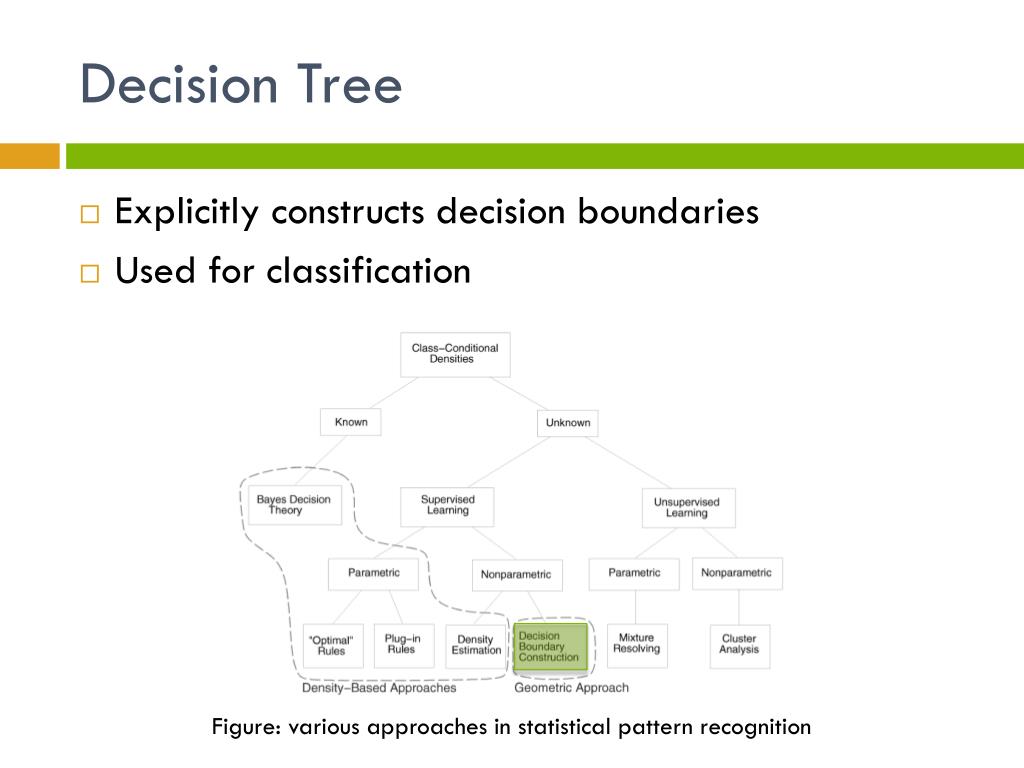 Decision Tree

□ Explicitly constructs decision boundaries
□ Used for classification

Class–Conditional Densities

Known

Unknown

Bayes Decision Theory

Supervised Learning

Unsupervised Learning

Parametric

Nonparametric

Parametric

Nonparametric

"Optimal" Rules

Plug–in Rules

Density Estimation

Decision Boundary Construction

Mixture Resolving

Cluster Analysis

Density–Based Approaches

Geometric Approach

Figure: various approaches in statistical pattern recognition